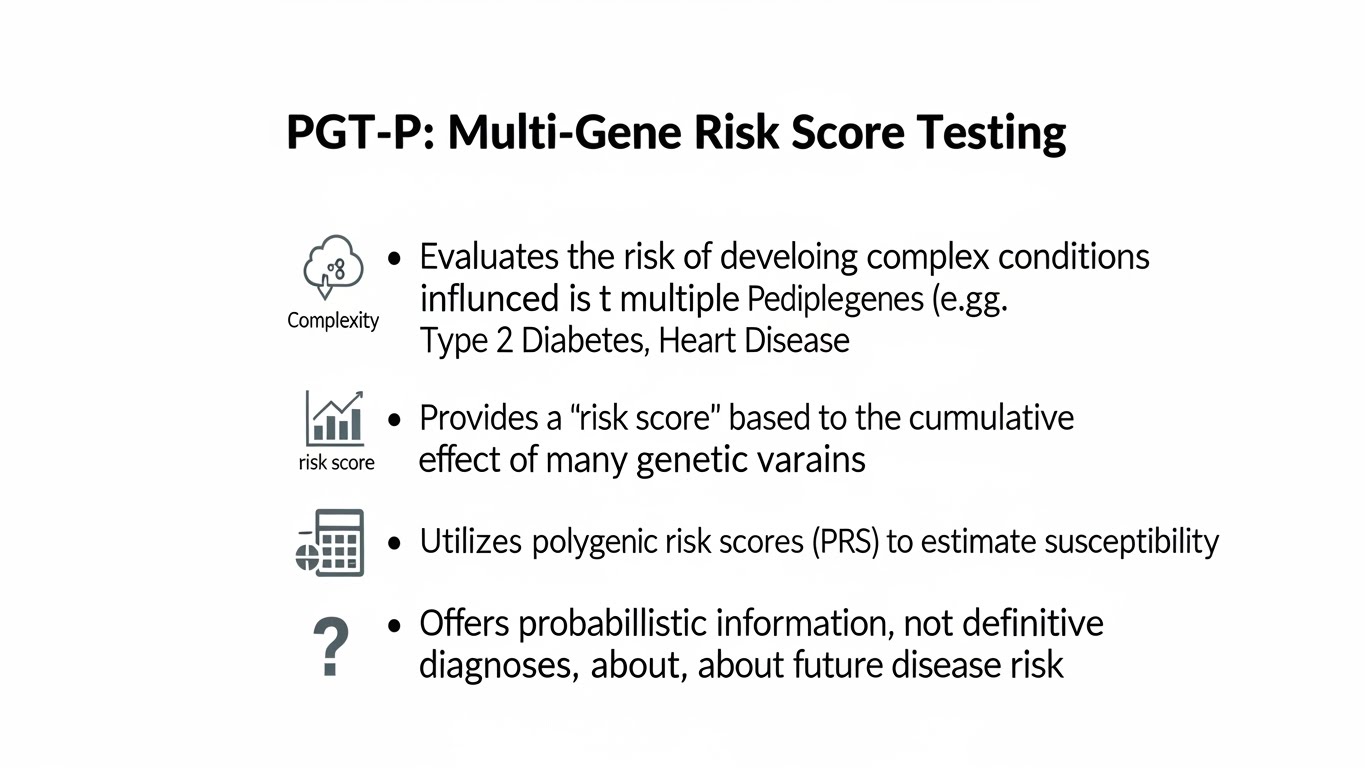 PGT-P: Multi-Gene Risk Score Testing

Complexity

• Evaluates the risk of develoing complex conditions influnced is t multiple Pediplegenes (e.gg. Type 2 Diabetes, Heart Disease

risk score

• Provides a "risk score" based to the cumulative effect of many genetic varains

• Utilizes polygenic risk scores (PRS) to estimate susceptibility

?

• Offers probabillistic information, not definitive diagnoses, about, about future disease risk